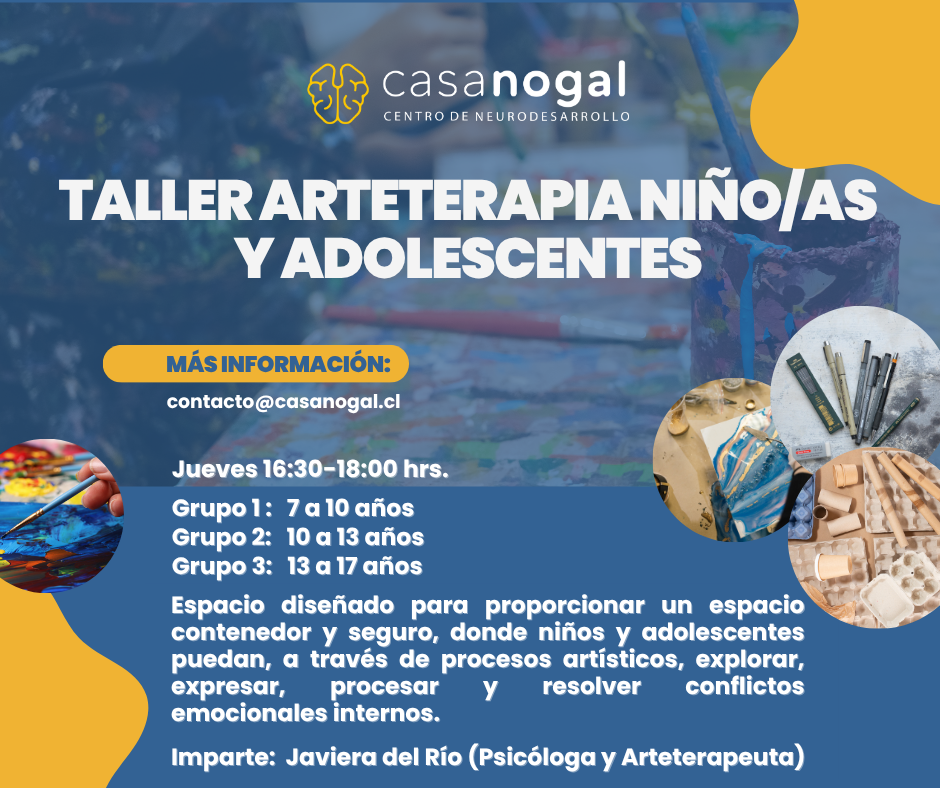 casanogal
CENTRO DE NEURODESARROLLO

TALLER ARTETERAPIA NIÑO/AS Y ADOLESCENTES

MÁS INFORMACIÓN:

contacto@casanogal.cl

Jueves 16:30-18:00 hrs.

Grupo 1: 7 a 10 años
Grupo 2: 10 a 13 años
Grupo 3: 13 a 17 años

Espacio diseñado para proporcionar un espacio contenedor y seguro, donde niños y adolescentes puedan, a través de procesos artísticos, explorar, expresar, procesar y resolver conflictos emocionales internos.

Imparte: Javiera del Río (Psicóloga y Arteterapeuta)